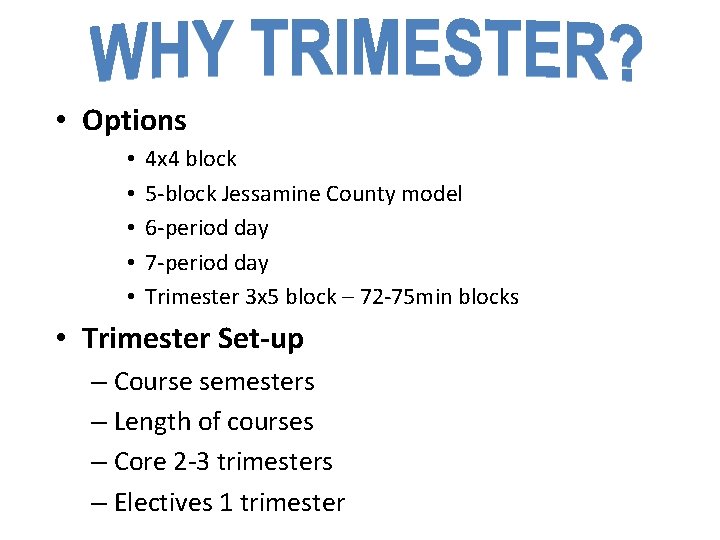 WHY TRIMESTER?

• Options
  • 4x4 block
  • 5-block Jessamine County model
  • 6-period day
  • 7-period day
  • Trimester 3x5 block – 72-75min blocks

• Trimester Set-up
  – Course semesters
  – Length of courses
  – Core 2-3 trimesters
  – Electives 1 trimester